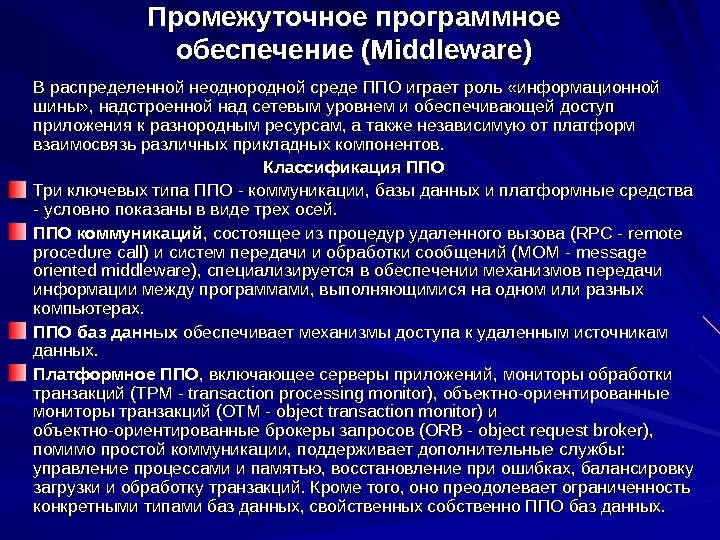 Промежуточное программное обеспечение (Middleware)

В распределенной неоднородной среде ППО играет роль «информационной шины», надстроенной над сетевым уровнем и обеспечивающей доступ приложения к разнородным ресурсам, а также независимую от платформ взаимосвязь различных прикладных компонентов.

Классификация ППО

Три ключевых типа ППО - коммуникации, базы данных и платформные средства - условно показаны в виде трех осей.

ППО коммуникаций, состоящее из процедур удаленного вызова (RPC - remote procedure call) и систем передачи и обработки сообщений (MOM - message oriented middleware), специализируется в обеспечении механизмов передачи информации между программами, выполняющимися на одном или разных компьютерах.

ППО баз данных обеспечивает механизмы доступа к удаленным источникам данных.

Платформное ППО, включающее серверы приложений, мониторы обработки транзакций (TPM - transaction processing monitor), объектно-ориентированные мониторы транзакций (OTM - object transaction monitor) и объектно-ориентированные брокеры запросов (ORB - object request broker), помимо простой коммуникации, поддерживает дополнительные службы: управление процессами и памятью, восстановление при ошибках, балансировку загрузки и обработку транзакций. Кроме того, оно преодолевает ограниченность конкретными типами баз данных, свойственных собственно ППО баз данных.